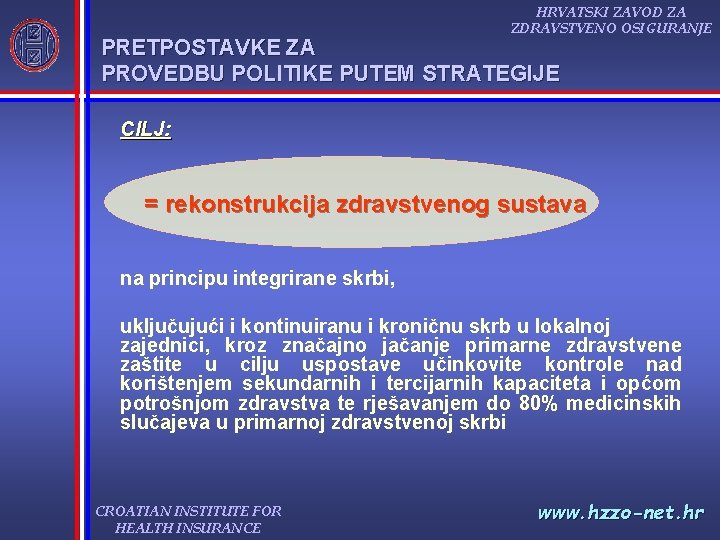 HRVATSKI ZAVOD ZA ZDRAVSTVENO OSIGURANJE

PRETPOSTAVKE ZA PROVEDBU POLITIKE PUTEM STRATEGIJE

CILJ:

= rekonstrukcija zdravstvenog sustava

na principu integrirane skrbi,

uključujući i kontinuiranu i kroničnu skrb u lokalnoj zajednici, kroz značajno jačanje primarne zdravstvene zaštite u cilju uspostave učinkovite kontrole nad korištenjem sekundarnih i tercijarnih kapaciteta i općom potrošnjom zdravstva te rješavanjem do 80% medicinskih slučajeva u primarnoj zdravstvenoj skrbi

CROATIAN INSTITUTE FOR HEALTH INSURANCE

www.hzzo-net.hr